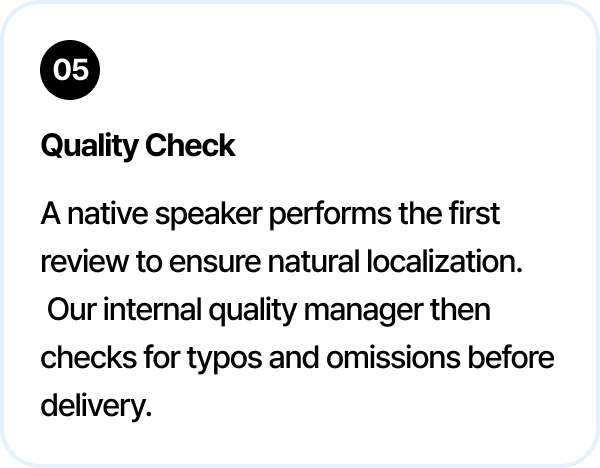 05

Quality Check

A native speaker performs the first review to ensure natural localization. Our internal quality manager then checks for typos and omissions before delivery.